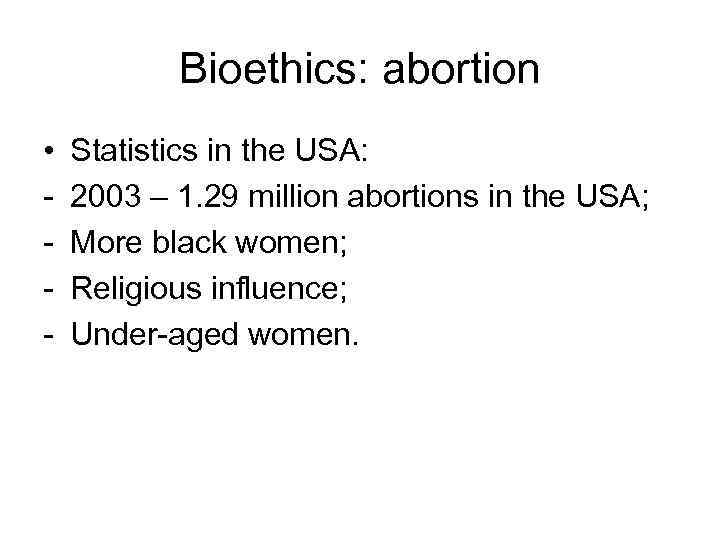 Bioethics: abortion

• Statistics in the USA:
- 2003 – 1.29 million abortions in the USA;
- More black women;
- Religious influence;
- Under-aged women.